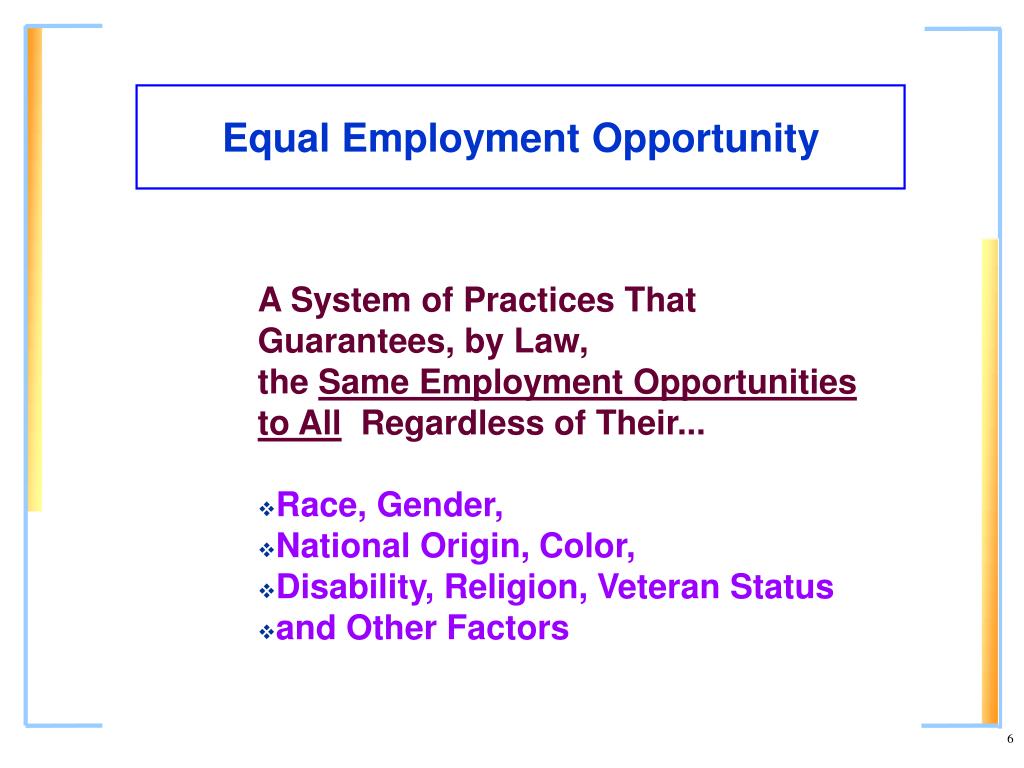 Equal Employment Opportunity

A System of Practices That Guarantees, by Law, the Same Employment Opportunities to All Regardless of Their...

❖Race, Gender,
❖National Origin, Color,
❖Disability, Religion, Veteran Status
❖and Other Factors

6